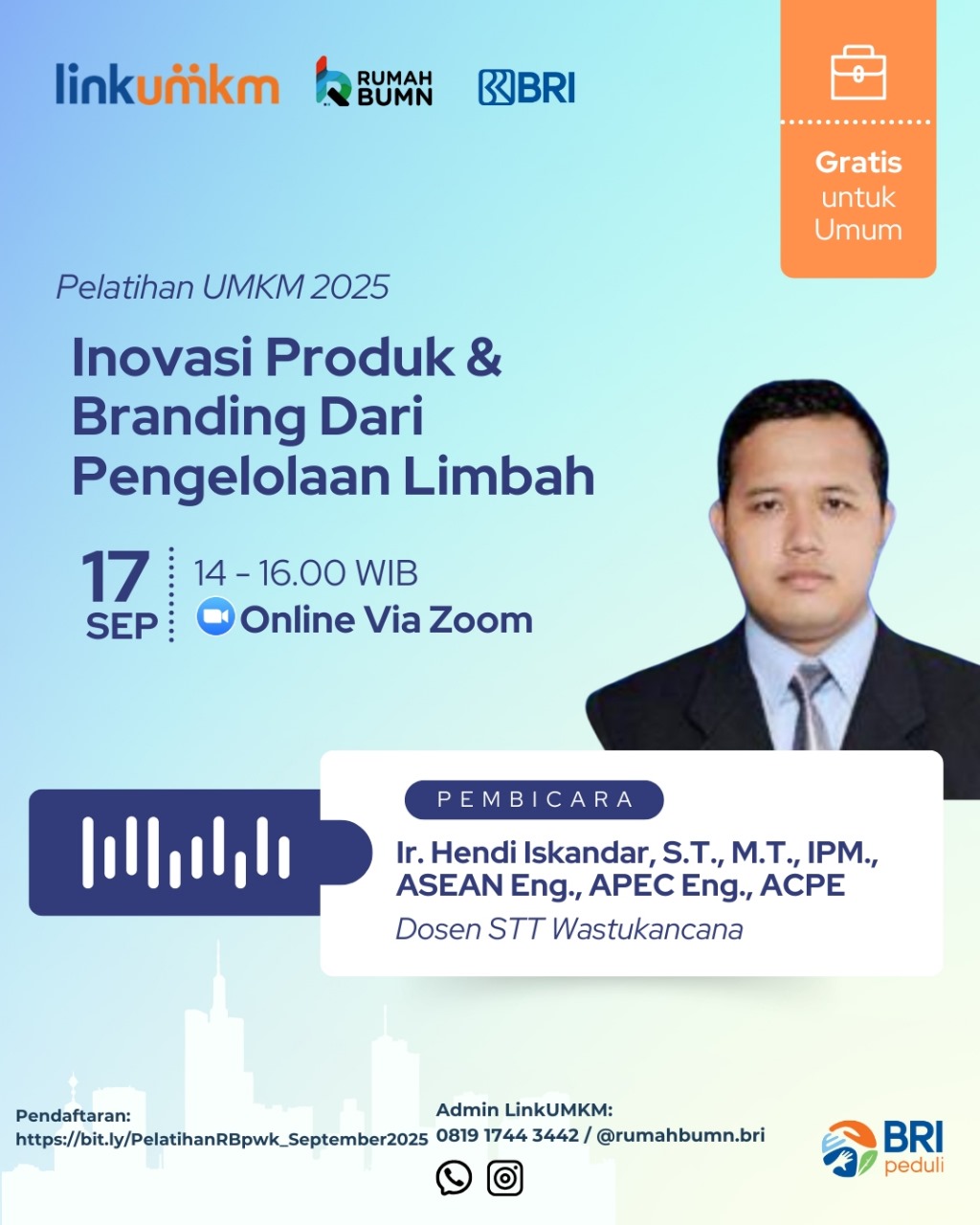 linkumkm RUMAH BUMN BRI

Gratis untuk Umum

Pelatihan UMKM 2025

Inovasi Produk & Branding Dari Pengelolaan Limbah

17 SEP
14 - 16.00 WIB
Online Via Zoom

PEMBICARA
Ir. Hendi Iskandar, S.T., M.T., IPM., ASEAN Eng., APEC Eng., ACPE
Dosen STT Wastukancana

Pendaftaran:
https://bit.ly/PelatihanRBpwk_September2025

Admin LinkUMKM:
0819 1744 3442 / @rumahbumn.bri

BRI peduli